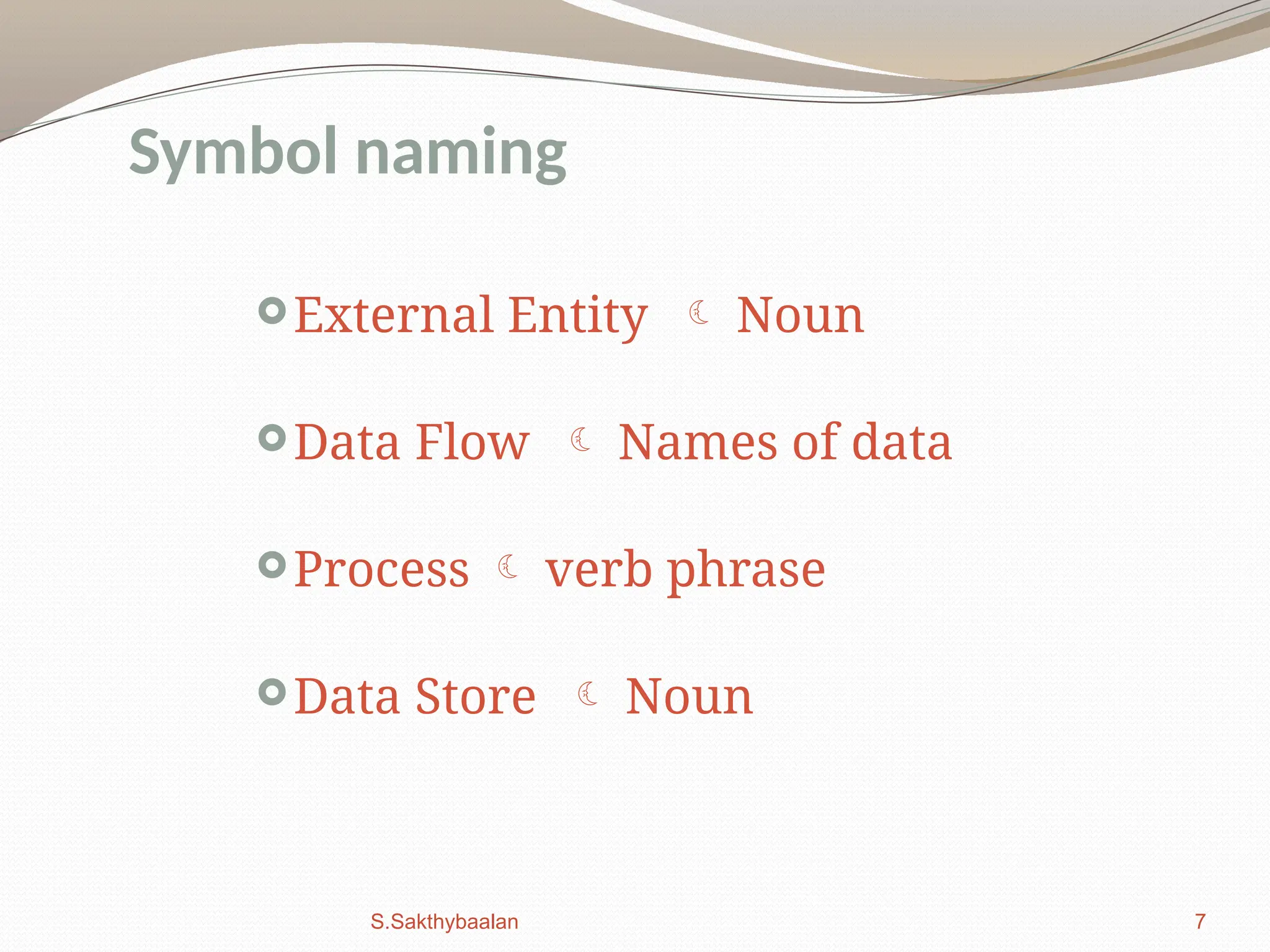 Symbol naming

External Entity ☾ Noun

Data Flow ☾ Names of data

Process ☾ verb phrase

Data Store ☾ Noun

S.Sakthybaalan

7